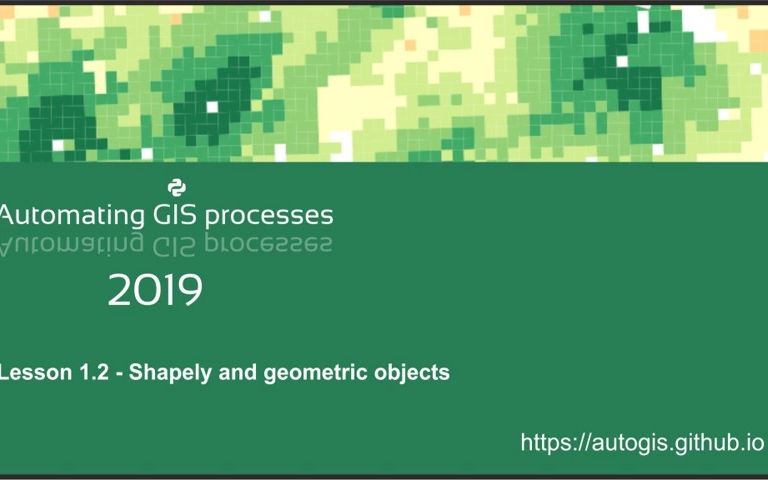 Automating GIS processes

2019

Lesson 1.2 - Shapely and geometric objects

https://autogis.github.io